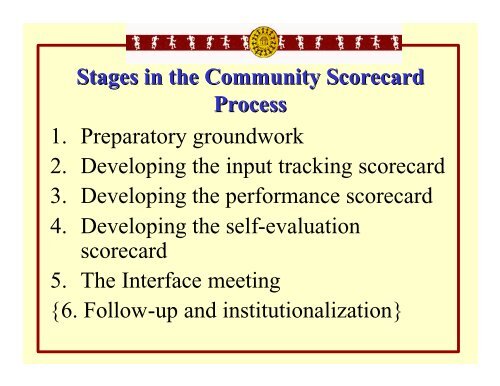 Stages in the Community Scorecard Process

1. Preparatory groundwork
2. Developing the input tracking scorecard
3. Developing the performance scorecard
4. Developing the self-evaluation scorecard
5. The Interface meeting
{6. Follow-up and institutionalization}